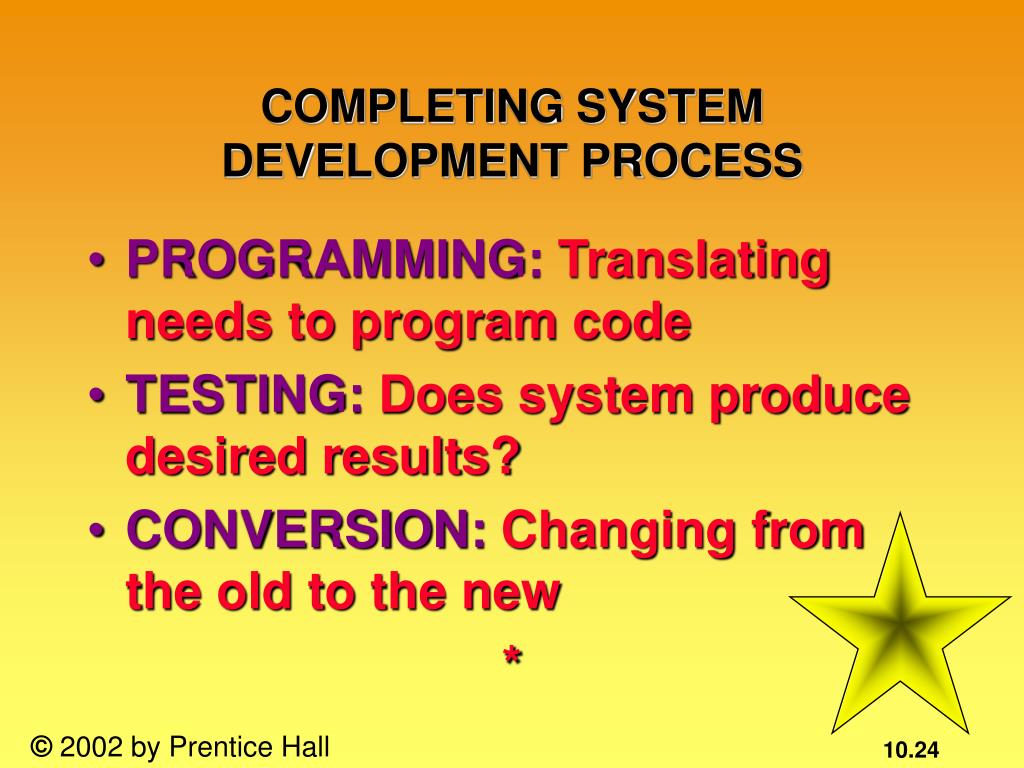 COMPLETING SYSTEM DEVELOPMENT PROCESS

• PROGRAMMING: Translating needs to program code
• TESTING: Does system produce desired results?
• CONVERSION: Changing from the old to the new

*

© 2002 by Prentice Hall

10.24